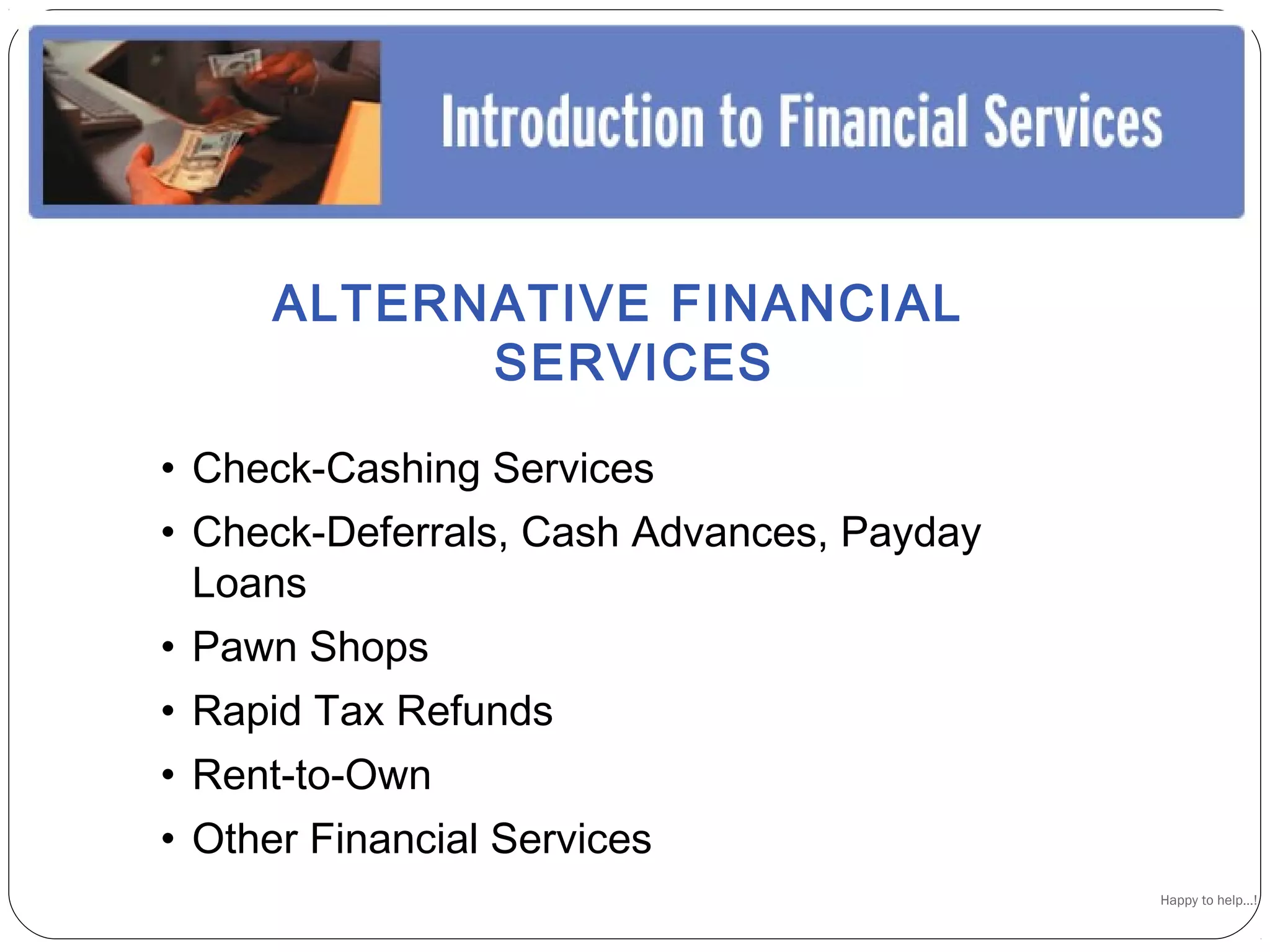 Introduction to Financial Services

ALTERNATIVE FINANCIAL SERVICES

• Check-Cashing Services
• Check-Deferrals, Cash Advances, Payday Loans
• Pawn Shops
• Rapid Tax Refunds
• Rent-to-Own
• Other Financial Services

Happy to help...!